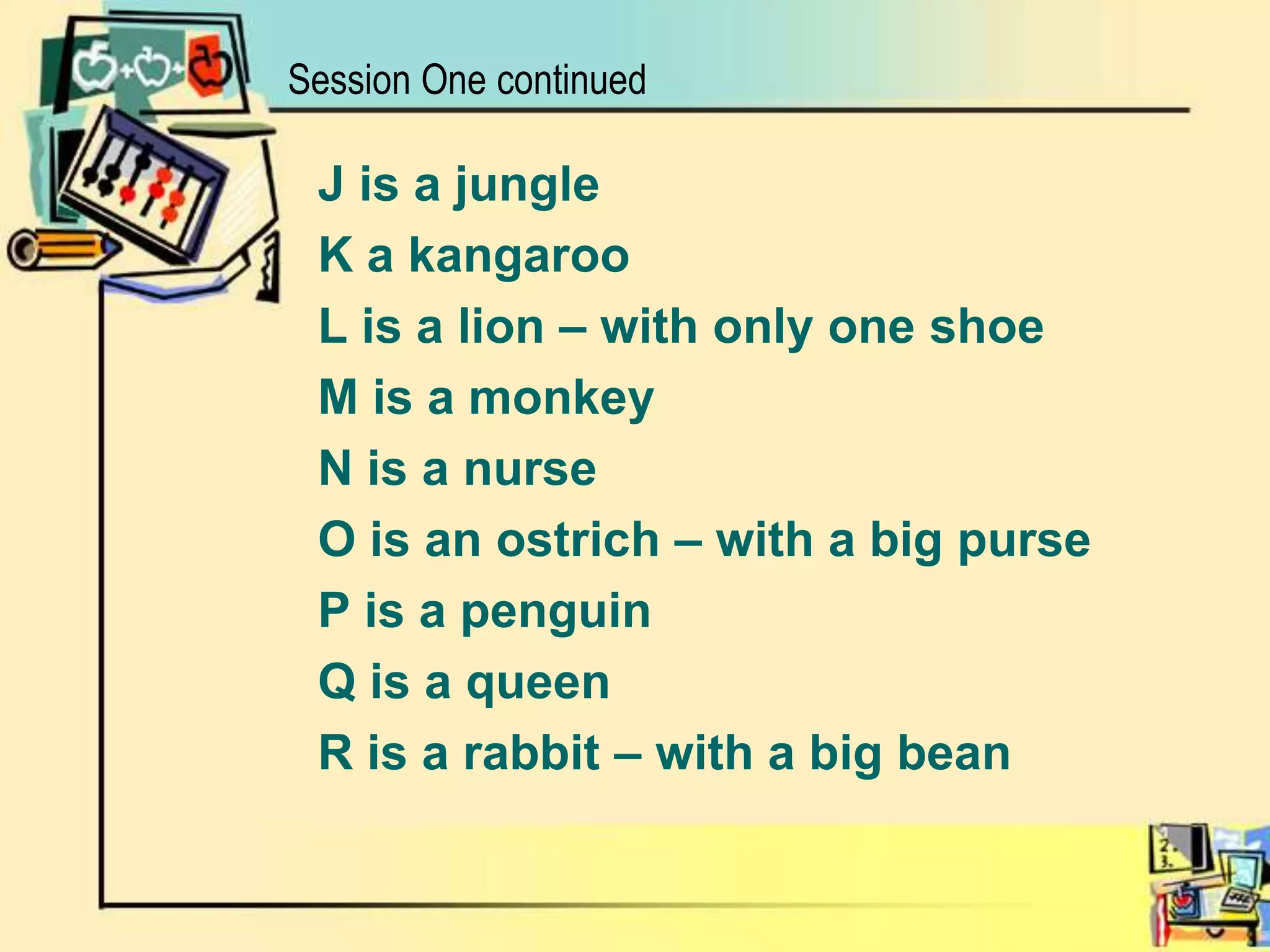 Session One continued

J is a jungle
K a kangaroo
L is a lion – with only one shoe
M is a monkey
N is a nurse
O is an ostrich – with a big purse
P is a penguin
Q is a queen
R is a rabbit – with a big bean